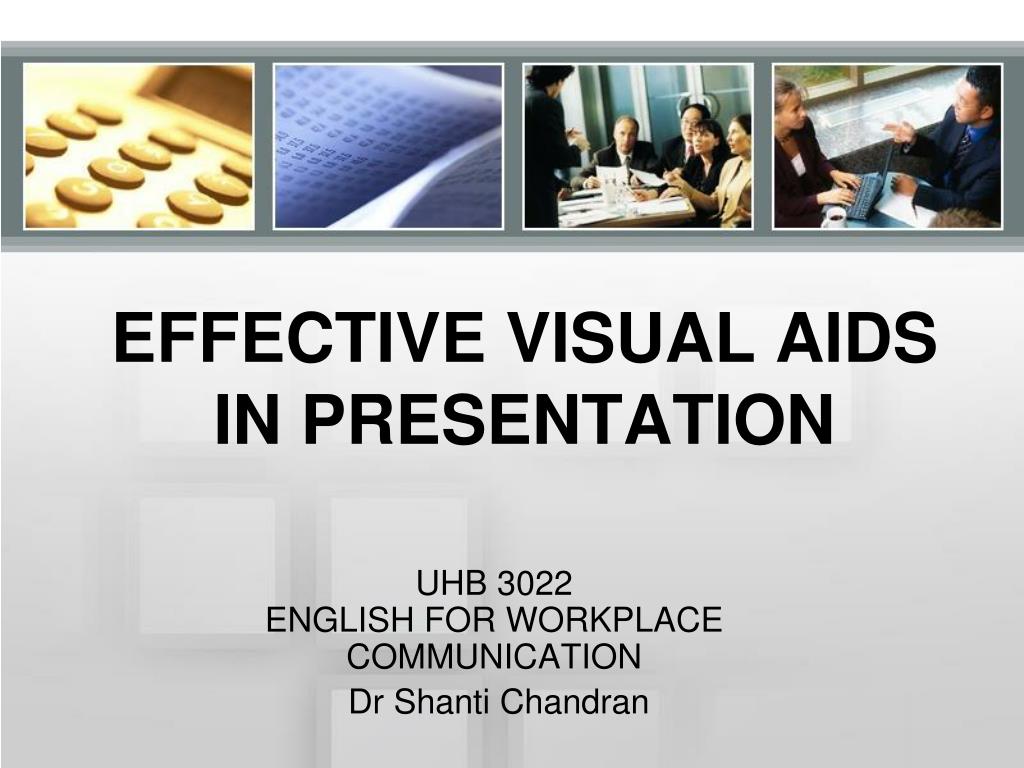 EFFECTIVE VISUAL AIDS IN PRESENTATION

UHB 3022
ENGLISH FOR WORKPLACE COMMUNICATION
Dr Shanti Chandran